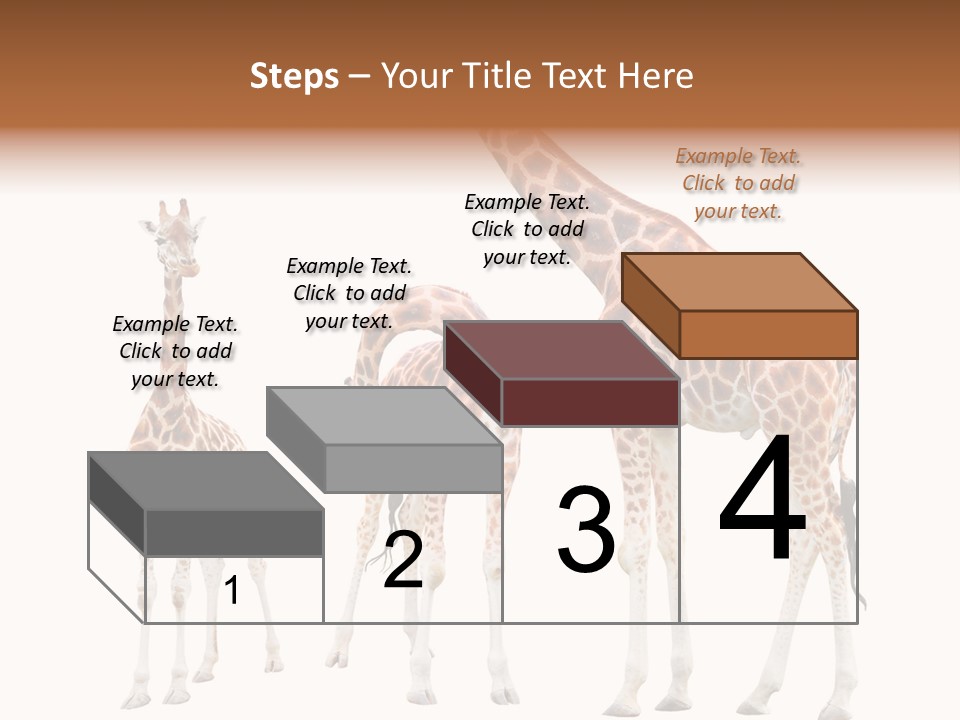 Steps – Your Title Text Here

Example Text. Click to add your text.

Example Text. Click to add your text.

Example Text. Click to add your text.

Example Text. Click to add your text.

1

2

3

4